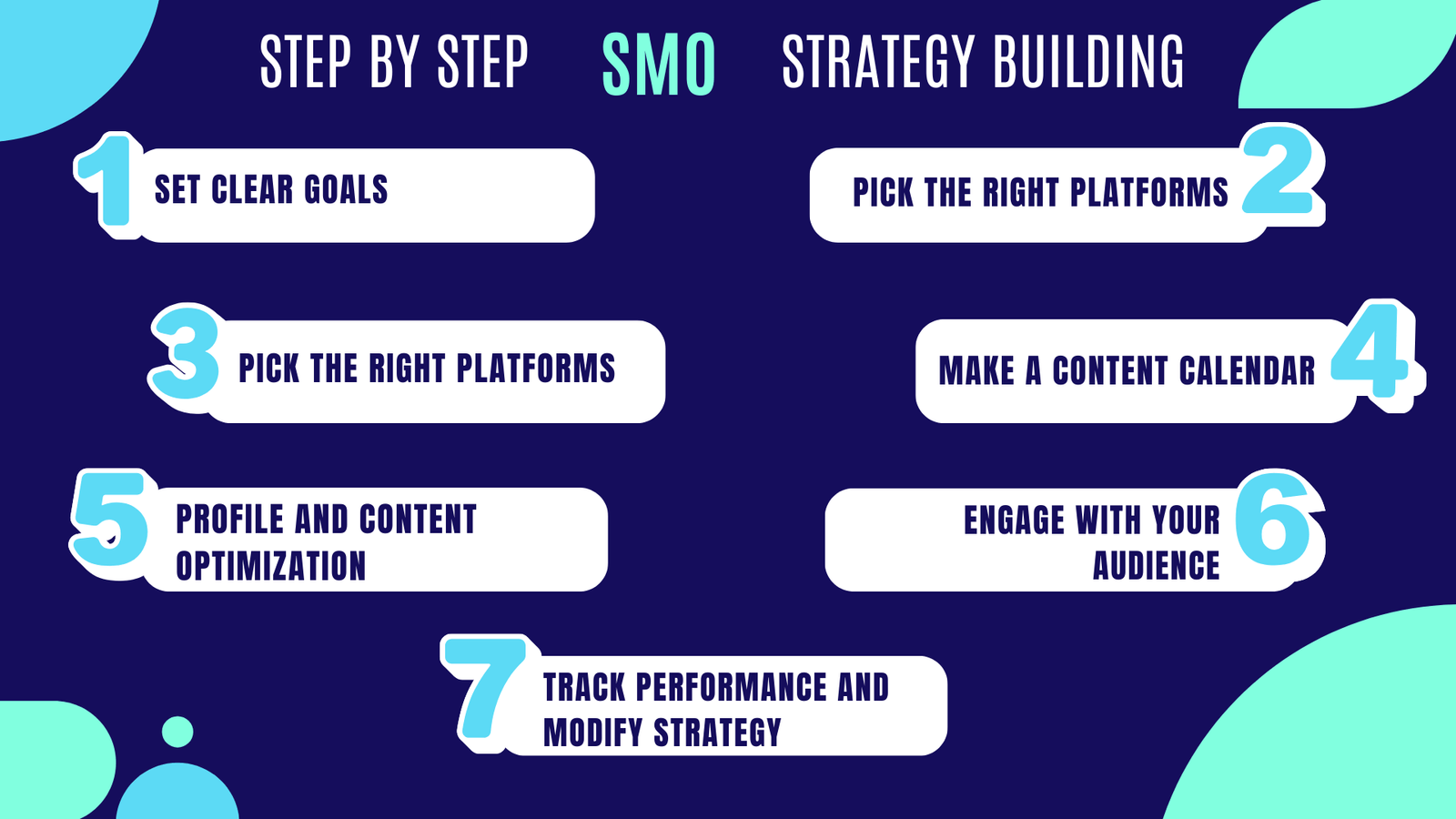 STEP BY STEP SMO STRATEGY BUILDING

1 SET CLEAR GOALS

PICK THE RIGHT PLATFORMS 2

3 PICK THE RIGHT PLATFORMS

MAKE A CONTENT CALENDAR 4

5 PROFILE AND CONTENT OPTIMIZATION

ENGAGE WITH YOUR AUDIENCE 6

7 TRACK PERFORMANCE AND MODIFY STRATEGY